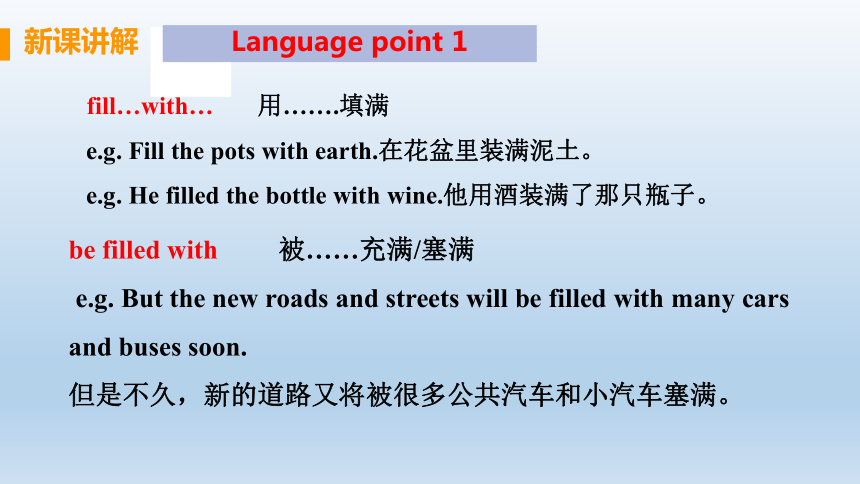 新课讲解

Language point 1

fill…with… 用…….填满

e.g. Fill the pots with earth.在花盆里装满泥土。

e.g. He filled the bottle with wine.他用酒装满了那只瓶子。

be filled with 被……充满/塞满

e.g. But the new roads and streets will be filled with many cars and buses soon.

但是不久，新的道路又将被很多公共汽车和小汽车塞满。